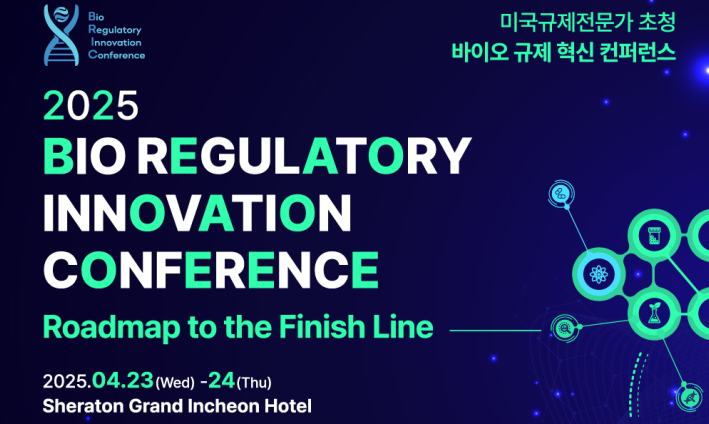 Bio
Regulatory
Innovation
Conference

미국규제전문가 초청
바이오 규제 혁신 컨퍼런스

2025
BIO REGULATORY
INNOVATION
CONFERENCE

Roadmap to the Finish Line

2025.04.23(Wed) -24(Thu)
Sheraton Grand Incheon Hotel